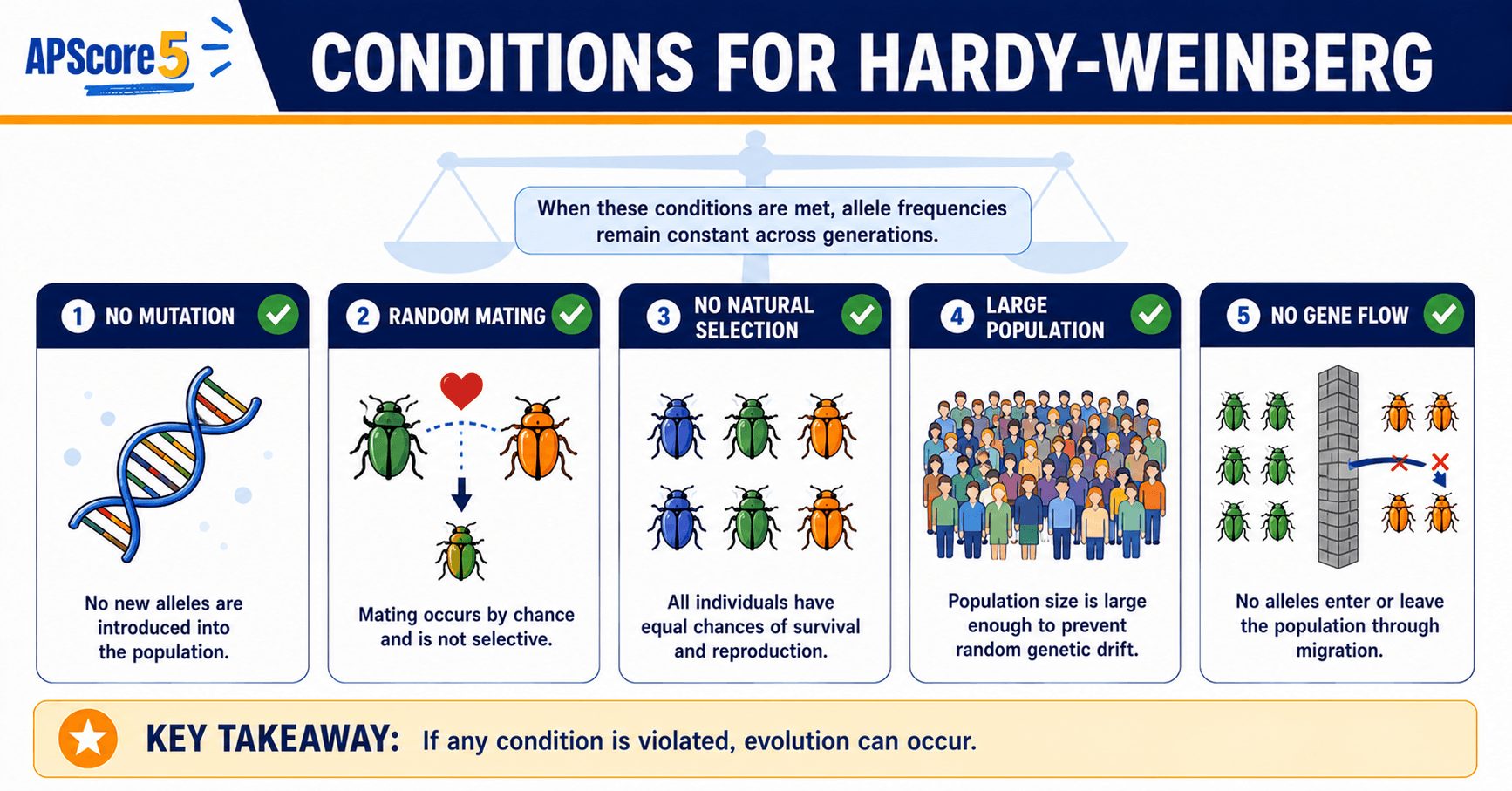 APScore5

CONDITIONS FOR HARDY-WEINBERG

When these conditions are met, allele frequencies remain constant across generations.

1 NO MUTATION

No new alleles are introduced into the population.

2 RANDOM MATING

Mating occurs by chance and is not selective.

3 NO NATURAL SELECTION

All individuals have equal chances of survival and reproduction.

4 LARGE POPULATION

Population size is large enough to prevent random genetic drift.

5 NO GENE FLOW

No alleles enter or leave the population through migration.

KEY TAKEAWAY: If any condition is violated, evolution can occur.